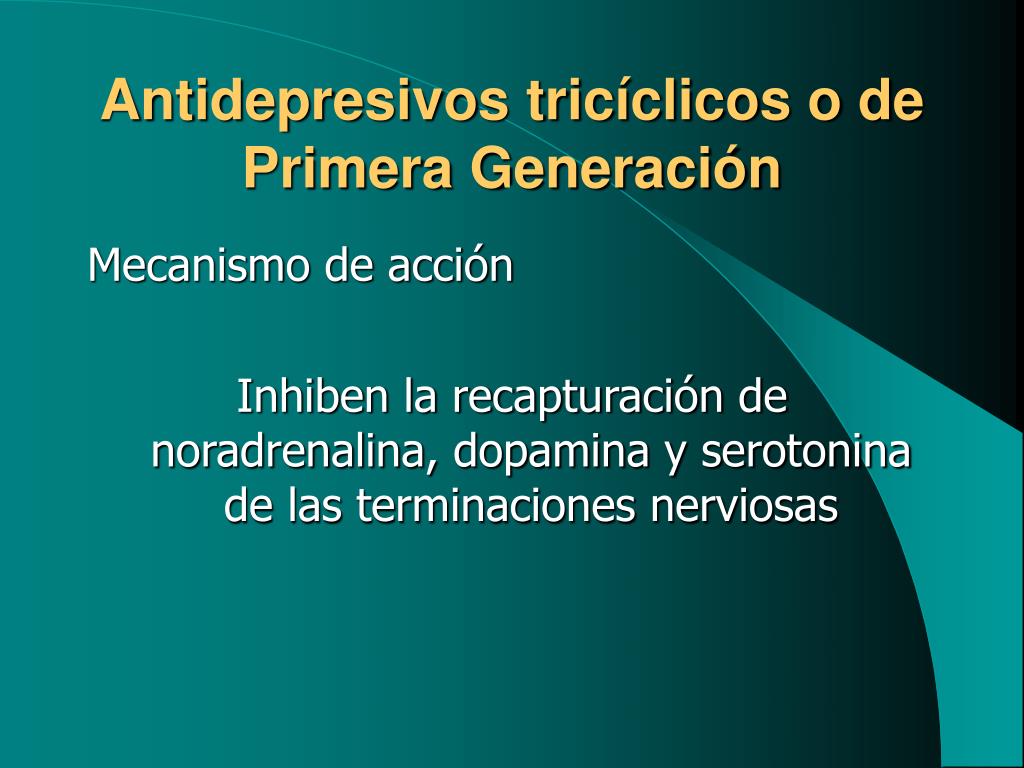 Antidepresivos tricíclicos o de Primera Generación

Mecanismo de acción

Inhiben la recapturación de noradrenalina, dopamina y serotonina de las terminaciones nerviosas